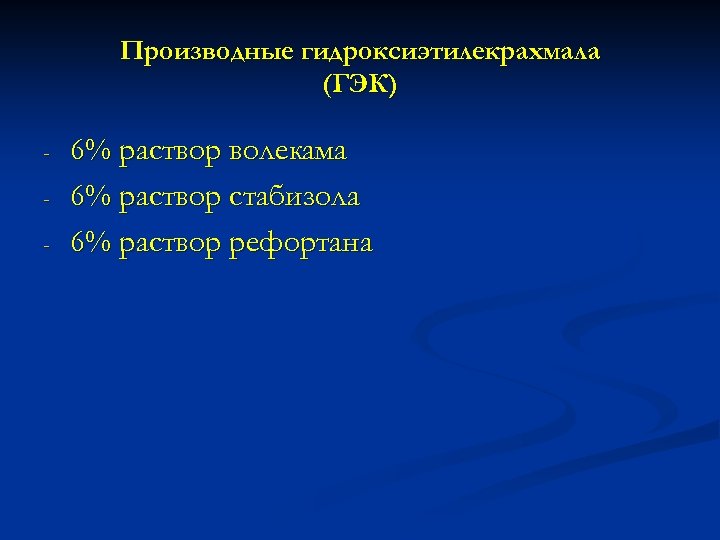 Производные гидроксиэтилекрахмала (ГЭК)

- 6% раствор волекама
- 6% раствор стабизола
- 6% раствор рефортана